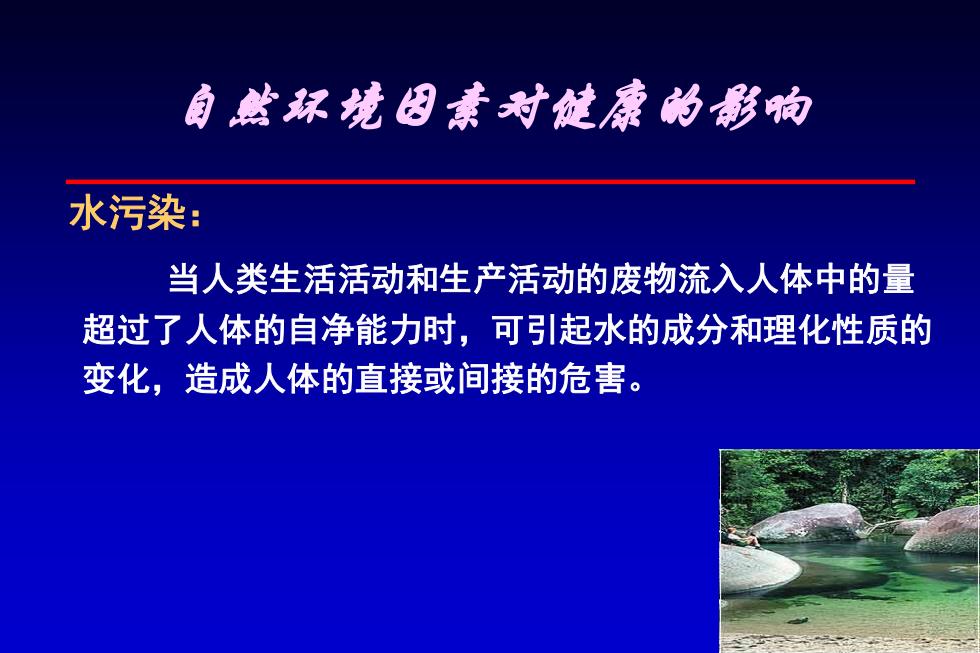 自然环境因素对健康的影响

水污染：

当人类生活活动和生产活动的废物流入人体中的量超过了人体的自净能力时，可引起水的成分和理化性质的变化，造成人体的直接或间接的危害。